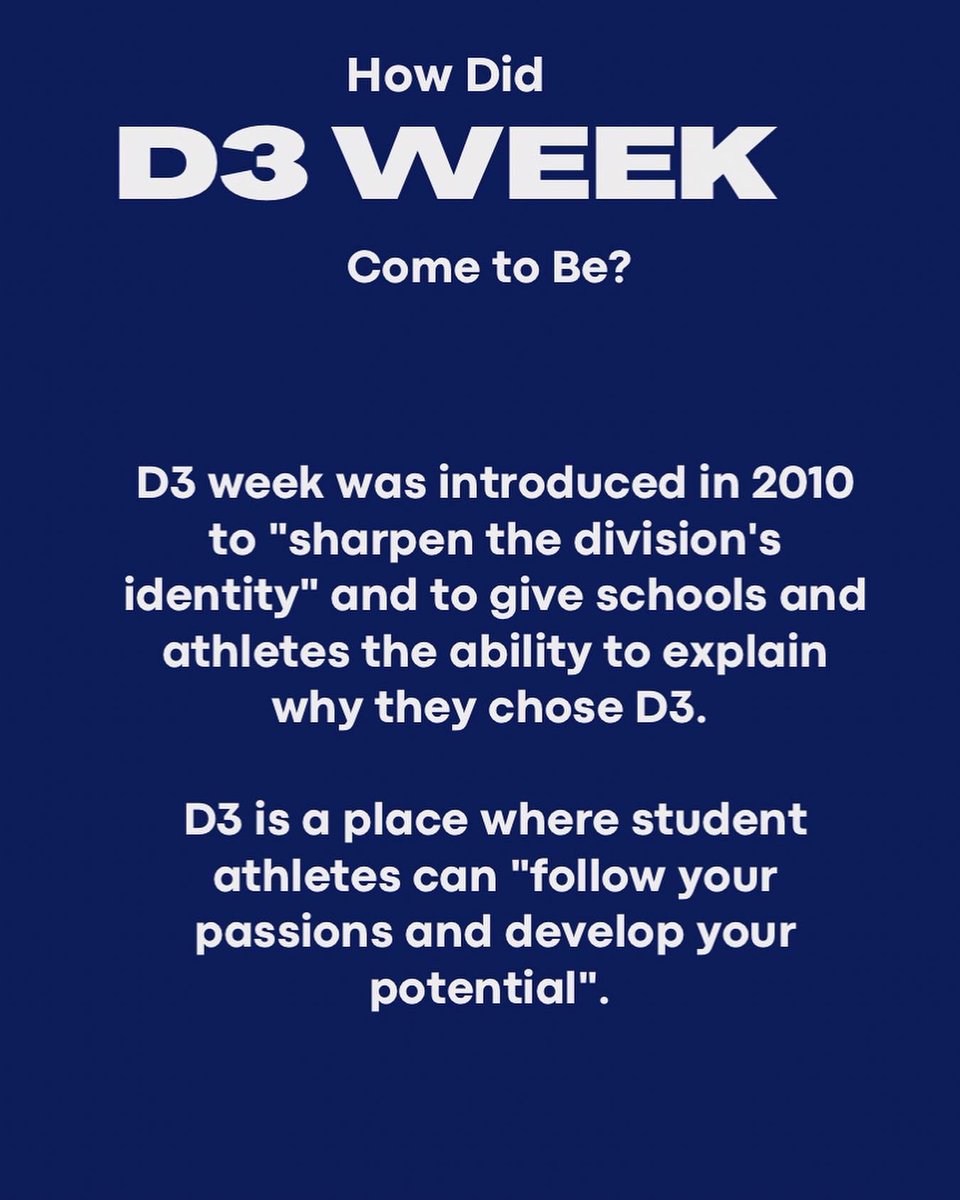 How Did

D3 WEEK

Come to Be?

D3 week was introduced in 2010 to "sharpen the division's identity" and to give schools and athletes the ability to explain why they chose D3.

D3 is a place where student athletes can "follow your passions and develop your potential".